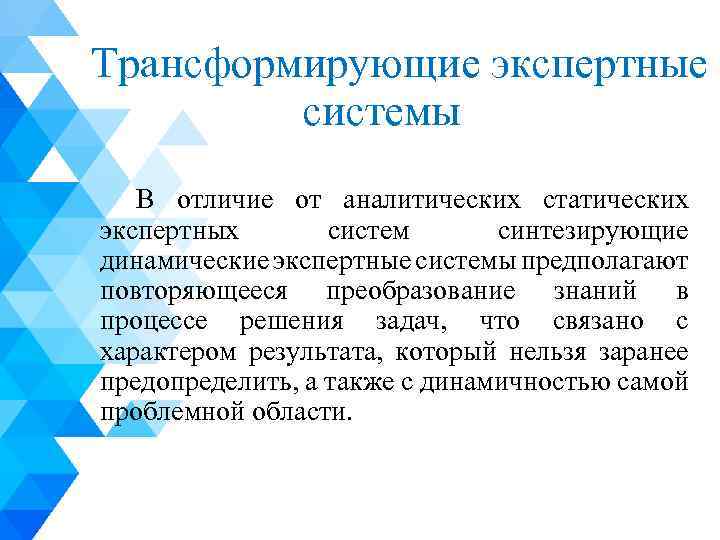 Трансформирующие экспертные системы

В отличие от аналитических статических экспертных систем синтезирующие динамические экспертные системы предполагают повторяющееся преобразование знаний в процессе решения задач, что связано с характером результата, который нельзя заранее предопределить, а также с динамичностью самой проблемной области.